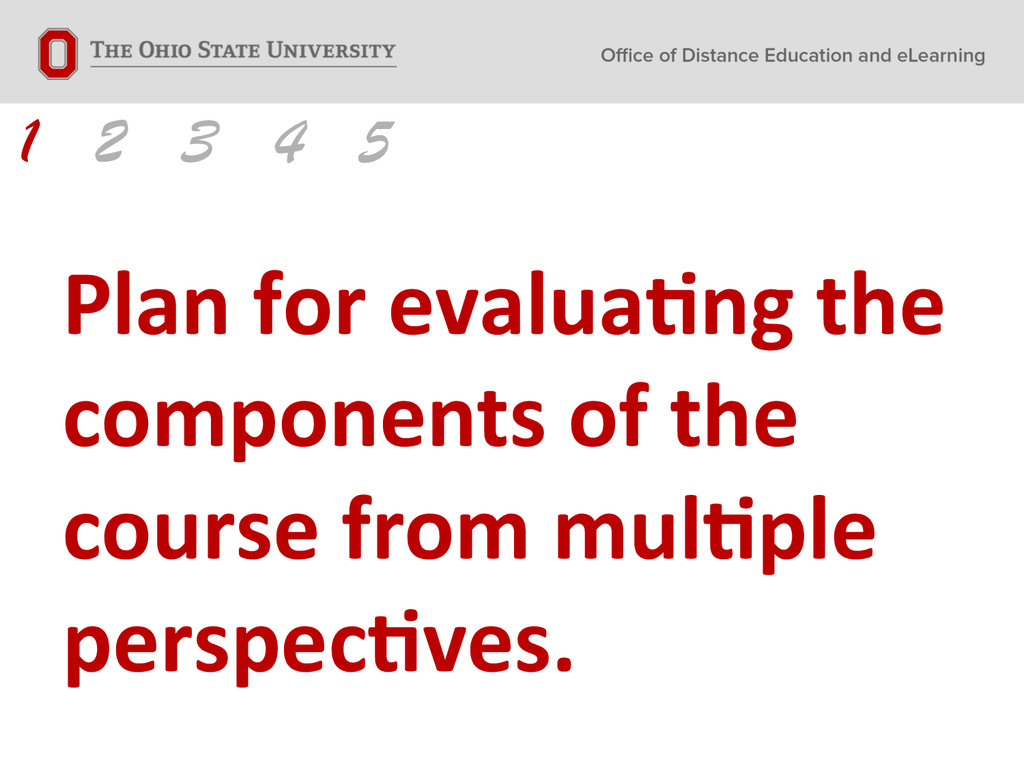 O THE OHIO STATE UNIVERSITY

Office of Distance Education and eLearning

1 2 3 4 5

Plan for evaluating the components of the course from multiple perspectives.